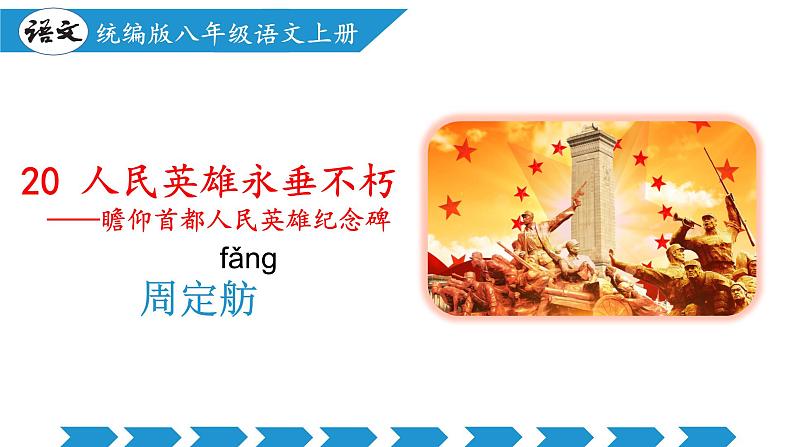 语文 统编版八年级语文上册

20 人民英雄永垂不朽
——瞻仰首都人民英雄纪念碑

fǎng
周定舫